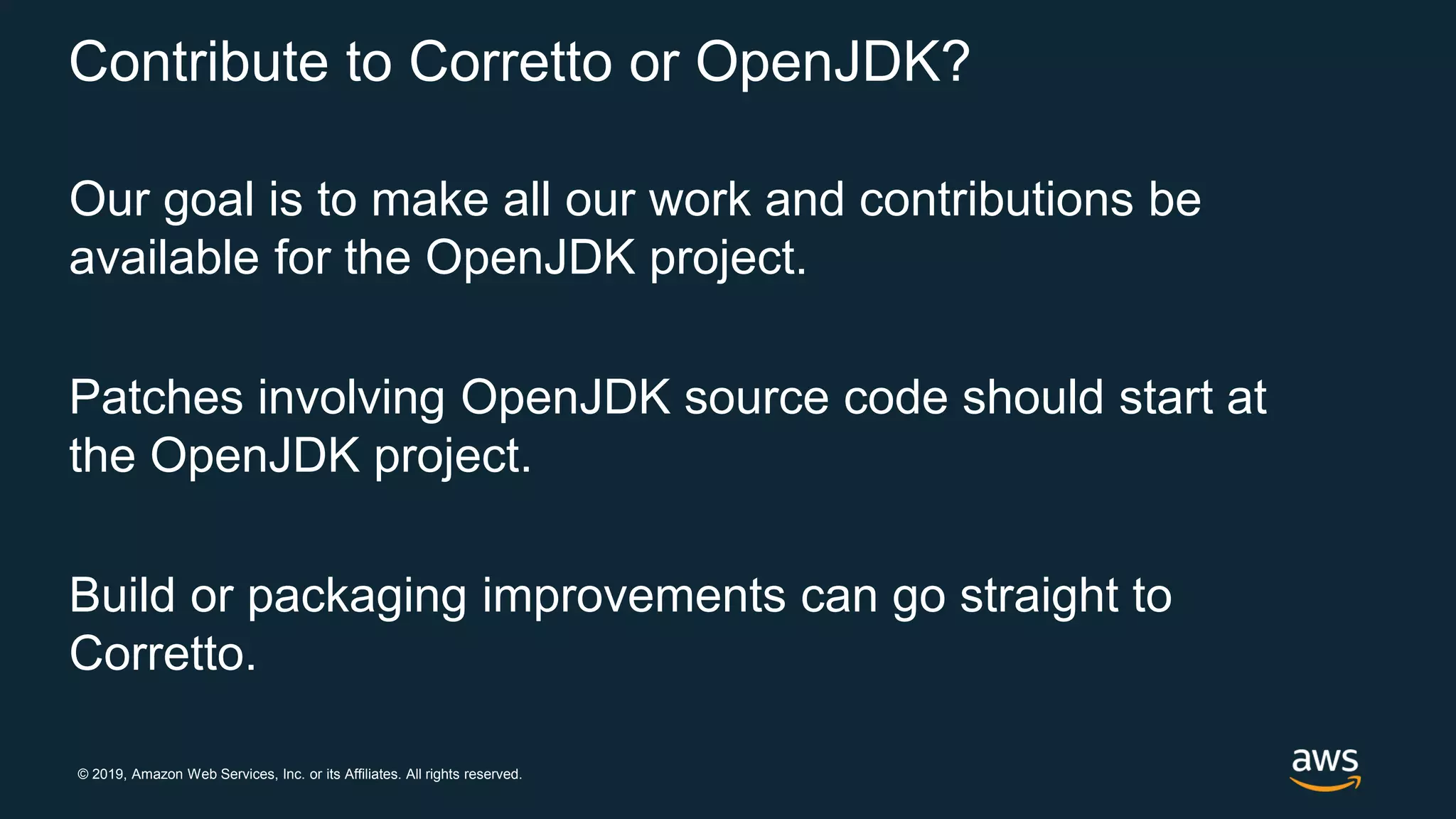 Contribute to Corretto or OpenJDK?

Our goal is to make all our work and contributions be available for the OpenJDK project.

Patches involving OpenJDK source code should start at the OpenJDK project.

Build or packaging improvements can go straight to Corretto.

© 2019, Amazon Web Services, Inc. or its Affiliates. All rights reserved.

aws